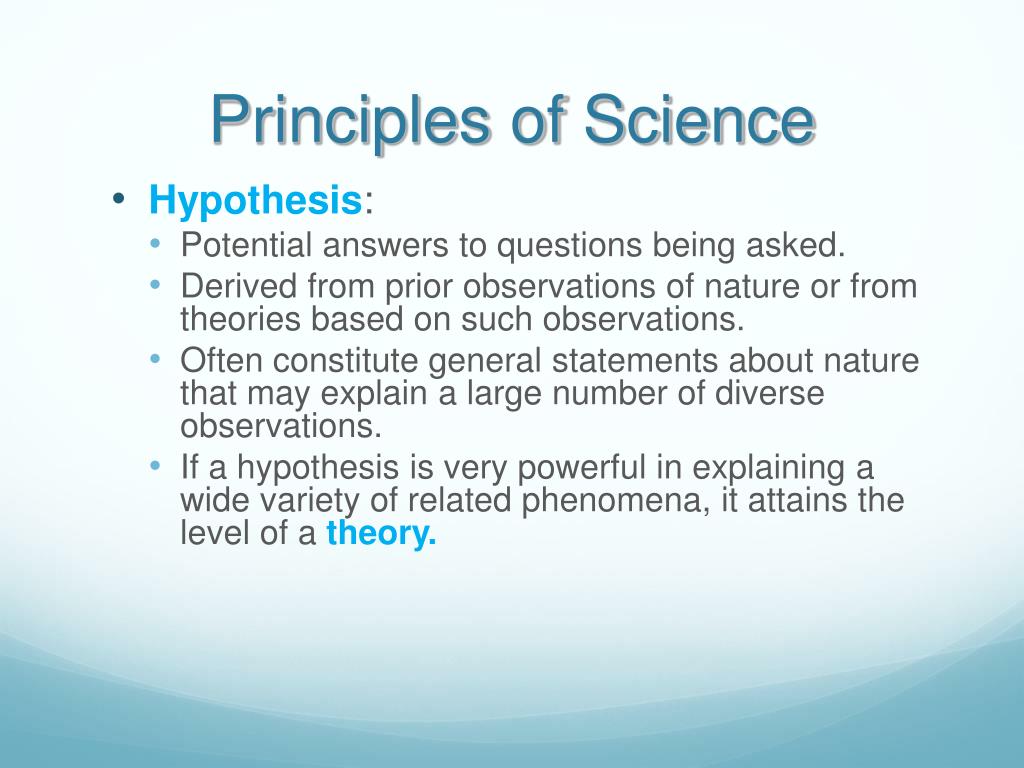 Principles of Science

• Hypothesis:
  • Potential answers to questions being asked.
  • Derived from prior observations of nature or from theories based on such observations.
  • Often constitute general statements about nature that may explain a large number of diverse observations.
  • If a hypothesis is very powerful in explaining a wide variety of related phenomena, it attains the level of a theory.